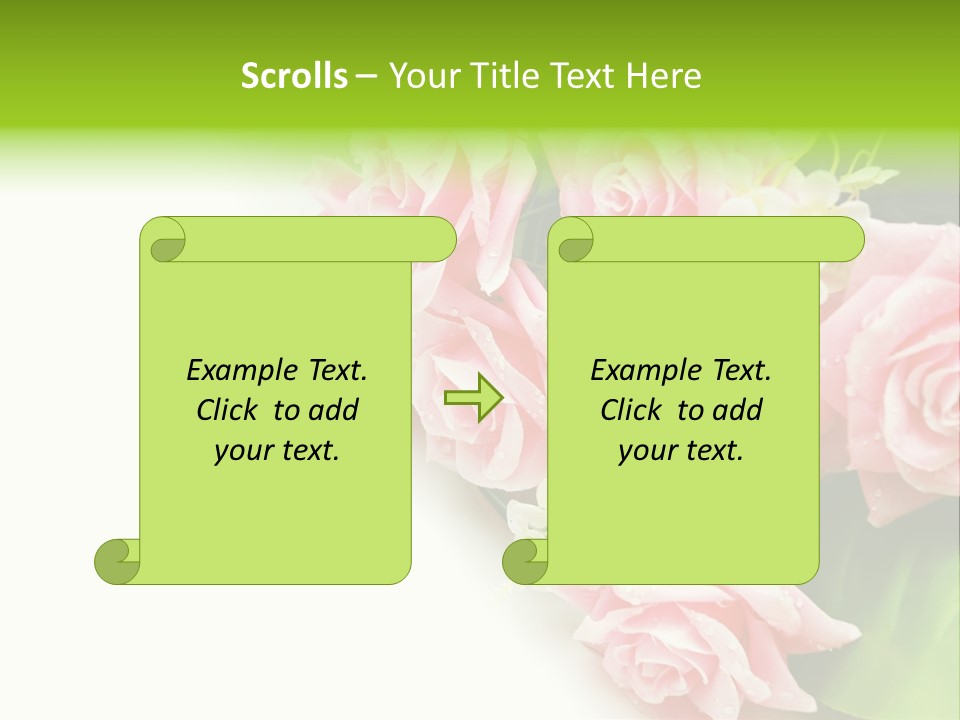 Scrolls – Your Title Text Here

Example Text. Click to add your text.

Example Text. Click to add your text.